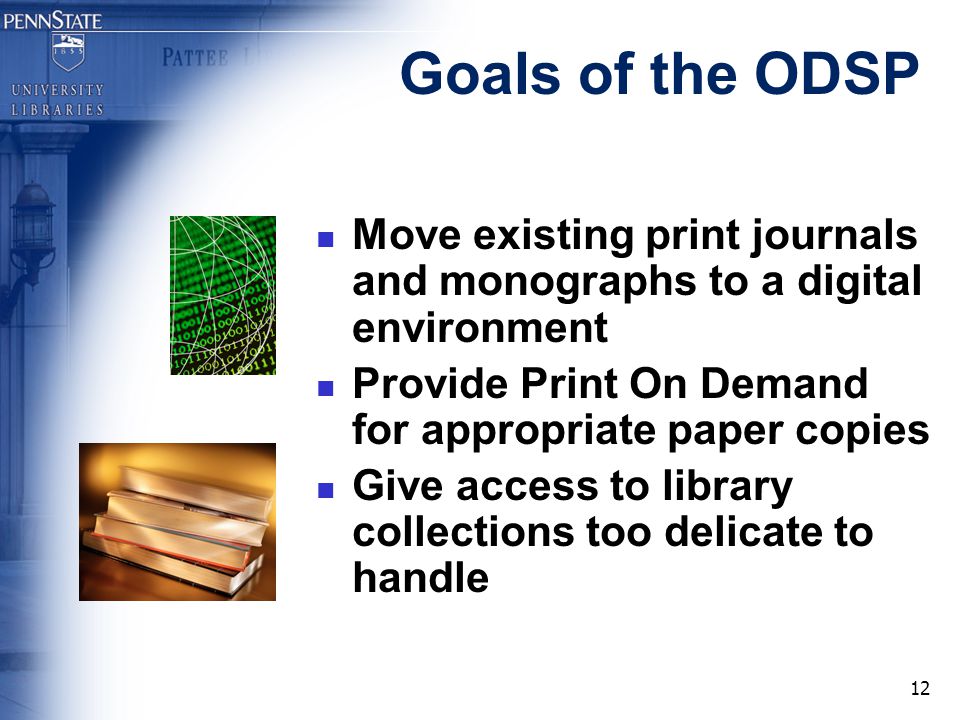 PENNSTATE
1855
UNIVERSITY LIBRARIES

PATTEE

Goals of the ODSP

- Move existing print journals and monographs to a digital environment
- Provide Print On Demand for appropriate paper copies
- Give access to library collections too delicate to handle

12